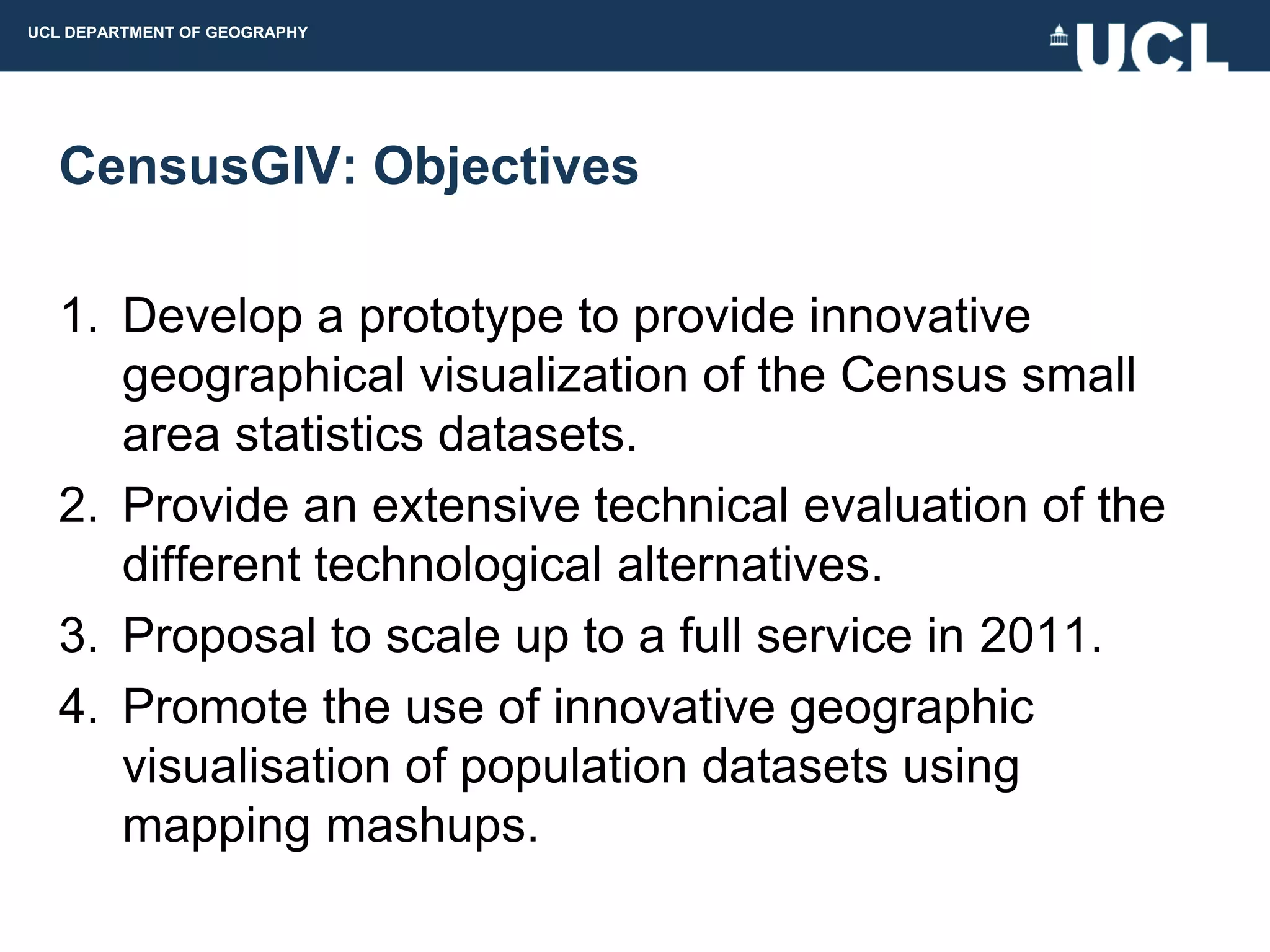 UCL DEPARTMENT OF GEOGRAPHY

UCL

CensusGIV: Objectives

1. Develop a prototype to provide innovative geographical visualization of the Census small area statistics datasets.
2. Provide an extensive technical evaluation of the different technological alternatives.
3. Proposal to scale up to a full service in 2011.
4. Promote the use of innovative geographic visualisation of population datasets using mapping mashups.